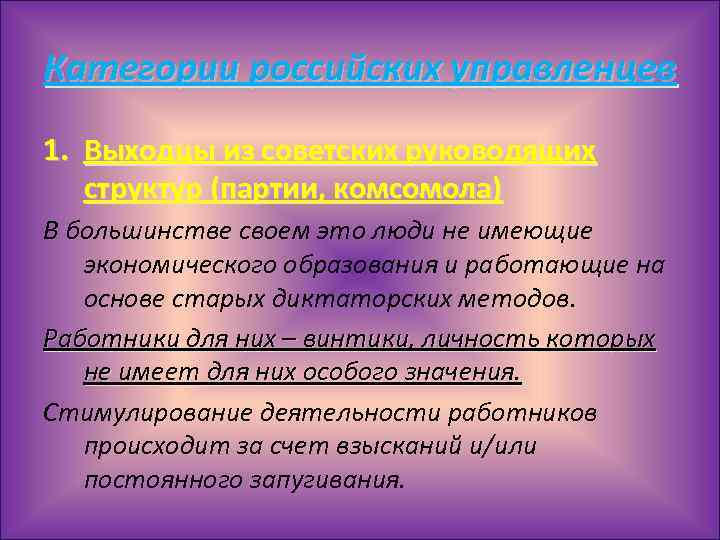 Категории российских управленцев

1. Выходцы из советских руководящих структур (партии, комсомола)

В большинстве своем это люди не имеющие экономического образования и работающие на основе старых диктаторских методов.

Работники для них – винтики, личность которых не имеет для них особого значения.

Стимулирование деятельности работников происходит за счет взысканий и/или постоянного запугивания.